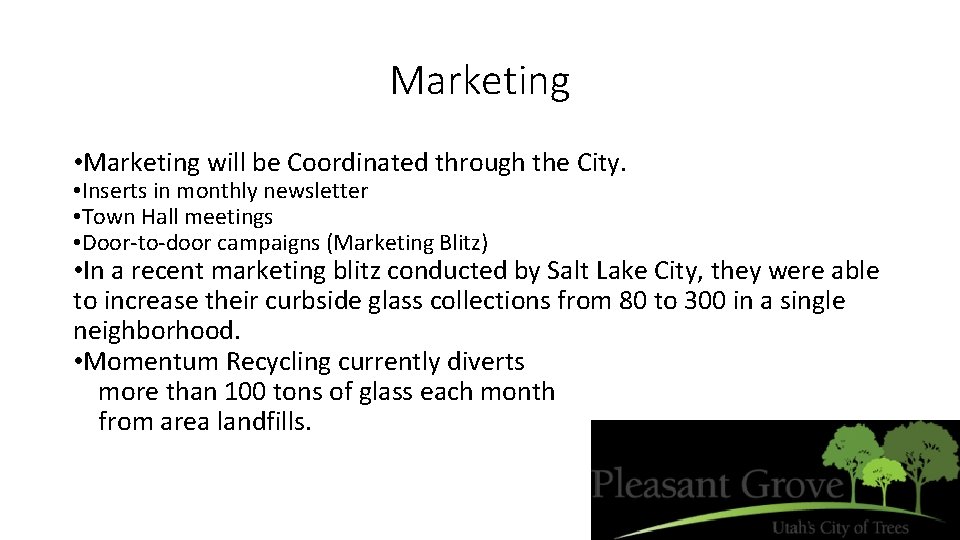 Marketing

• Marketing will be Coordinated through the City.

• Inserts in monthly newsletter

• Town Hall meetings

• Door-to-door campaigns (Marketing Blitz)

• In a recent marketing blitz conducted by Salt Lake City, they were able to increase their curbside glass collections from 80 to 300 in a single neighborhood.

• Momentum Recycling currently diverts more than 100 tons of glass each month from area landfills.

Pleasant Grove
Utah's City of Trees